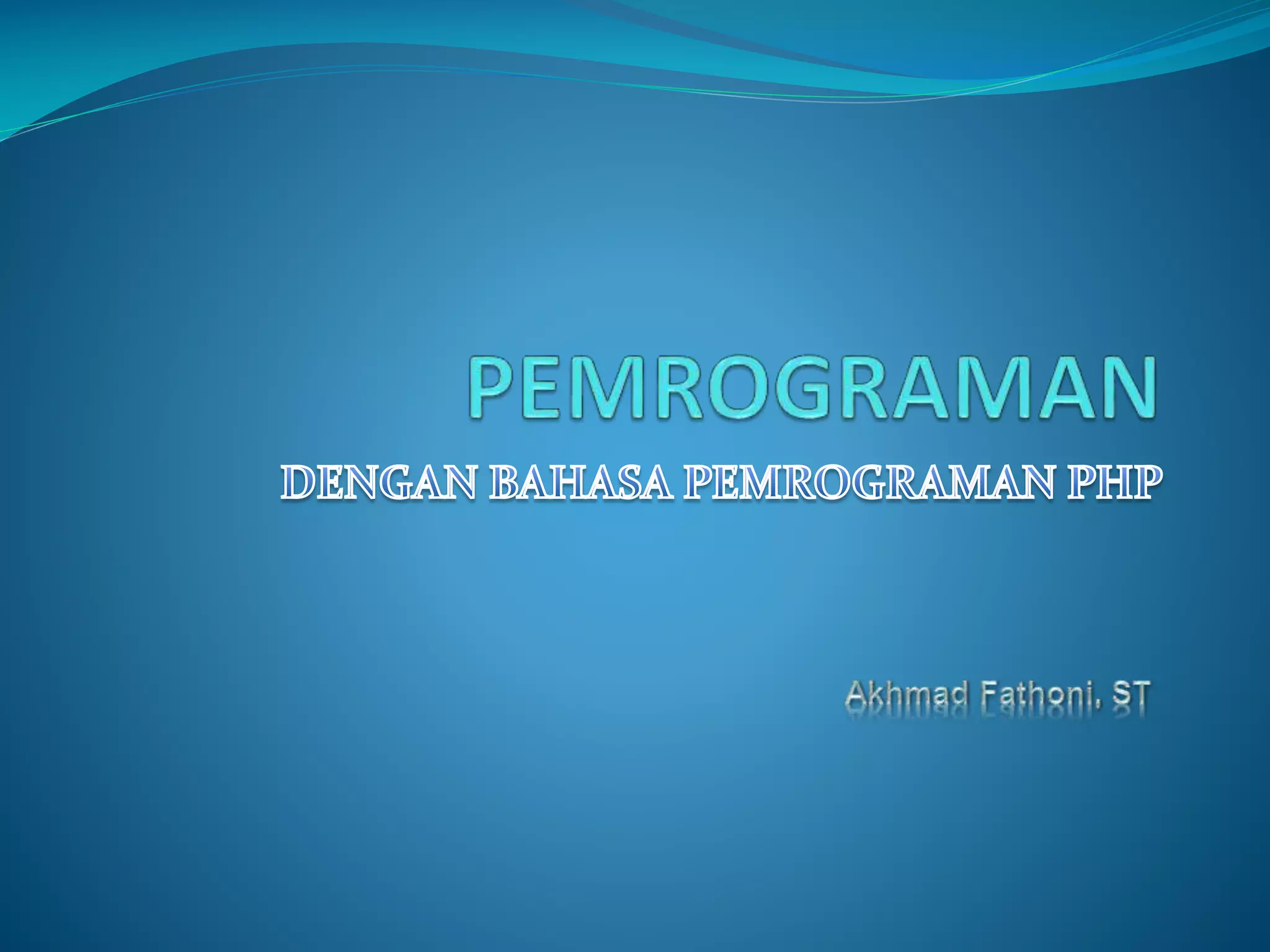 PEMROGRAMAN

DENGAN BAHASA PEMROGRAMAN PHP

Akhmad Fathoni, ST